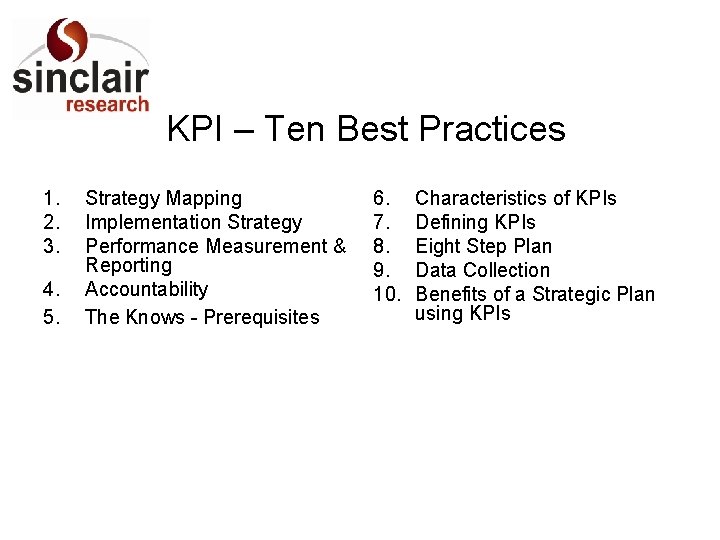 sinclair research

KPI – Ten Best Practices

1. Strategy Mapping
2. Implementation Strategy
3. Performance Measurement & Reporting
4. Accountability
5. The Knows - Prerequisites

6. Characteristics of KPIs
7. Defining KPIs
8. Eight Step Plan
9. Data Collection
10. Benefits of a Strategic Plan using KPIs